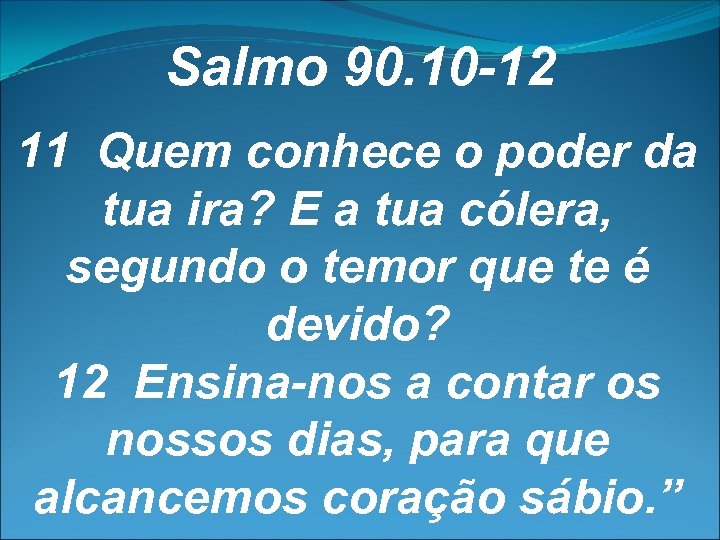 Salmo 90.10-12

11 Quem conhece o poder da tua ira? E a tua cólera, segundo o temor que te é devido?
12 Ensina-nos a contar os nossos dias, para que alcancemos coração sábio.”